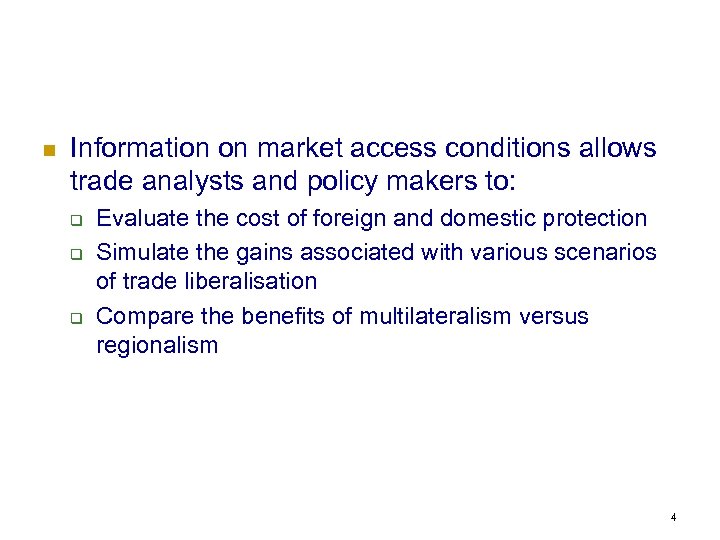 Information on market access conditions allows trade analysts and policy makers to:

Evaluate the cost of foreign and domestic protection

Simulate the gains associated with various scenarios of trade liberalisation

Compare the benefits of multilateralism versus regionalism

4